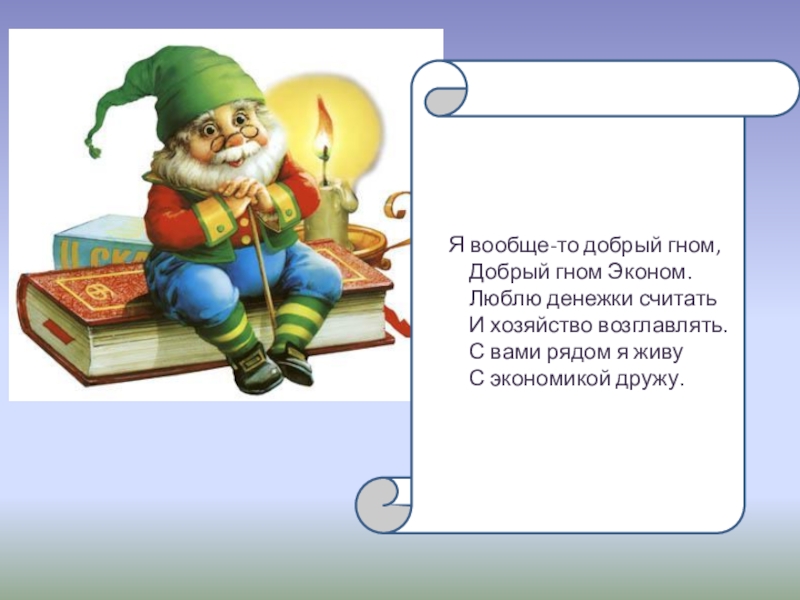 Я вообще-то добрый гном,
Добрый гном Эконом.
Люблю денежки считать
И хозяйство возглавлять.
С вами рядом я живу
С экономикой дружу.